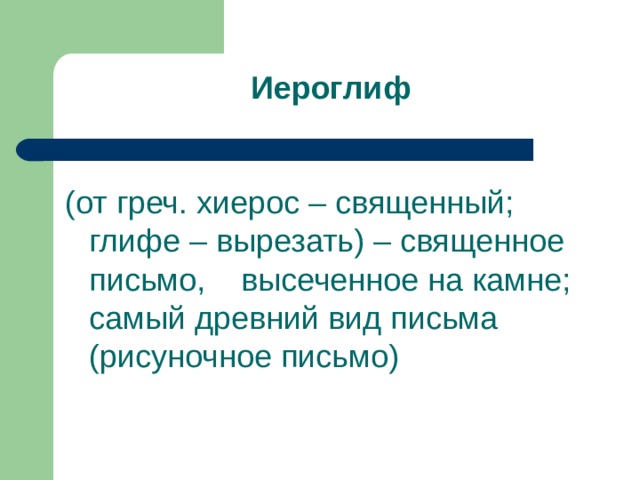 Иероглиф

(от греч. хиерос – священный; глифе – вырезать) – священное письмо, высеченное на камне; самый древний вид письма (рисуночное письмо)